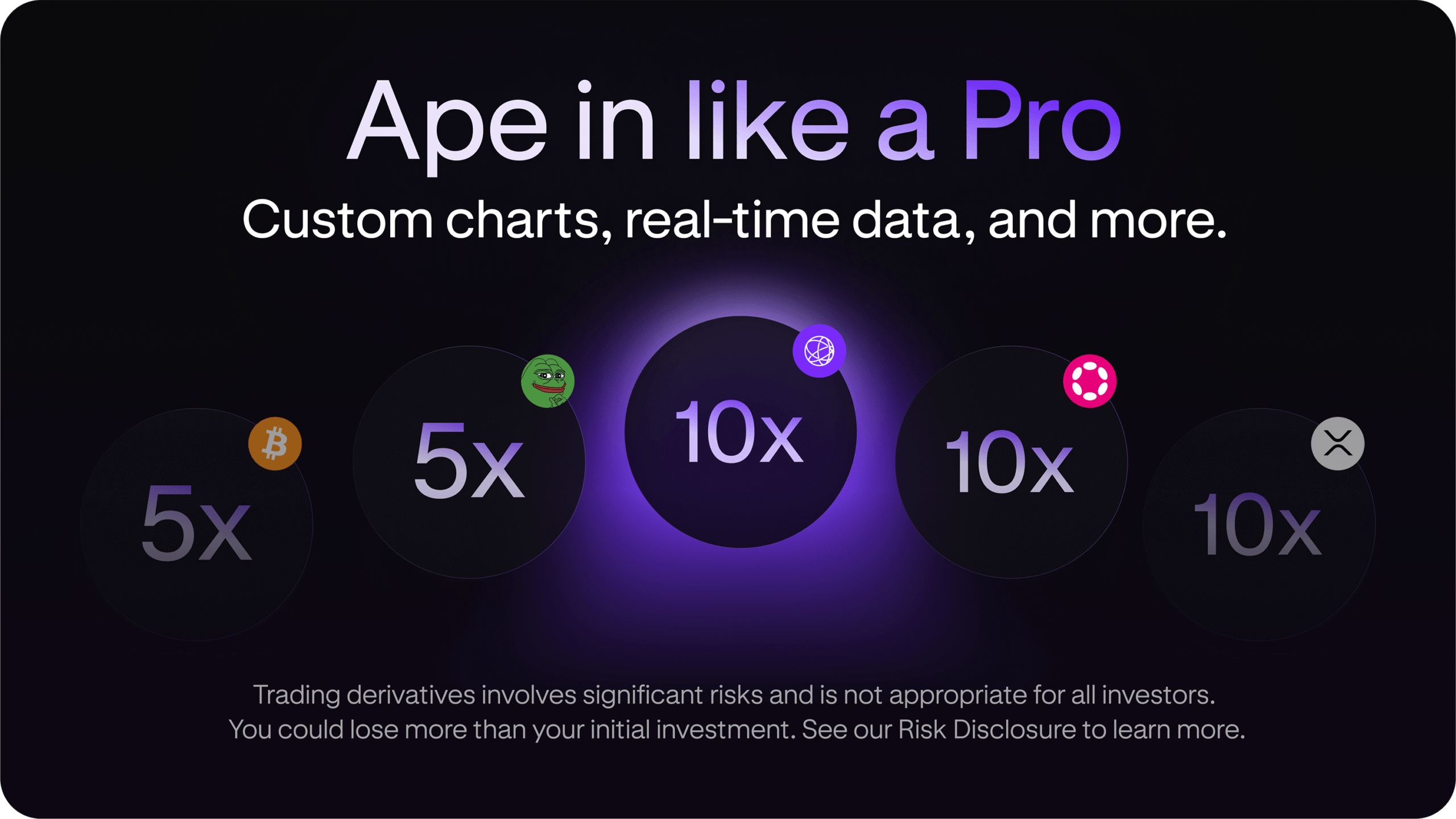 Ape in like a Pro

Custom charts, real-time data, and more.

5x

5x

10x

10x

10x

Trading derivatives involves significant risks and is not appropriate for all investors. You could lose more than your initial investment. See our Risk Disclosure to learn more.